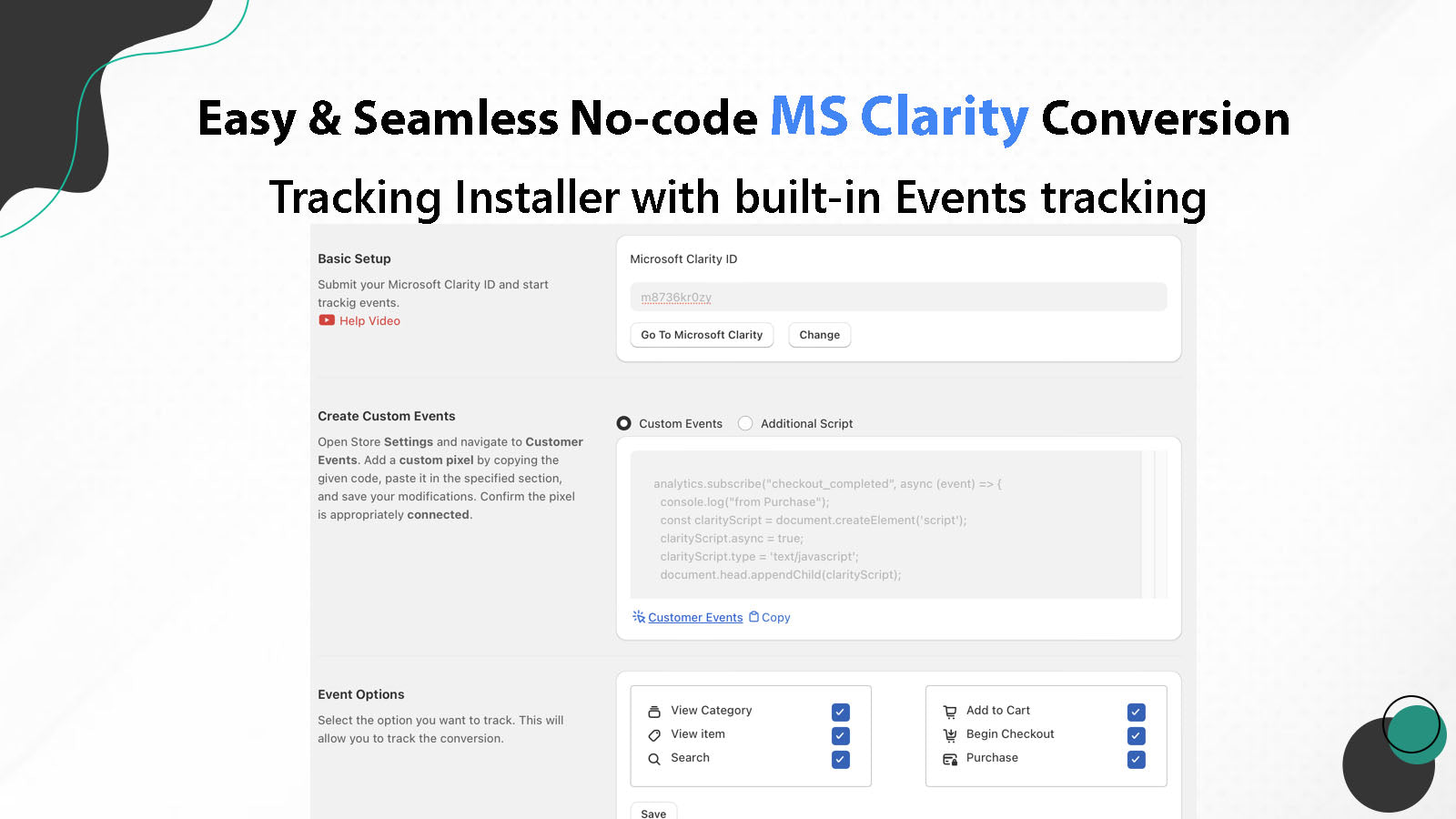 Easy & Seamless No-code MS Clarity Conversion Tracking Installer with built-in Events tracking

Basic Setup

Submit your Microsoft Clarity ID and start trackig events.

Help Video

Microsoft Clarity ID

m8736kr0zy

Go To Microsoft Clarity

Change

Create Custom Events

Open Store Settings and navigate to Customer Events. Add a custom pixel by copying the given code, paste it in the specified section, and save your modifications. Confirm the pixel is appropriately connected.

Custom Events

Additional Script

analytics.subscribe("checkout_completed", async (event) => {
console.log("from Purchase");
const clarityScript = document.createElement('script');
clarityScript.async = true;
clarityScript.type = 'text/javascript';
document.head.appendChild(clarityScript);

Customer Events

Copy

Event Options

Select the option you want to track. This will allow you to track the conversion.

View Category

View item

Search

Add to Cart

Begin Checkout

Purchase

Save